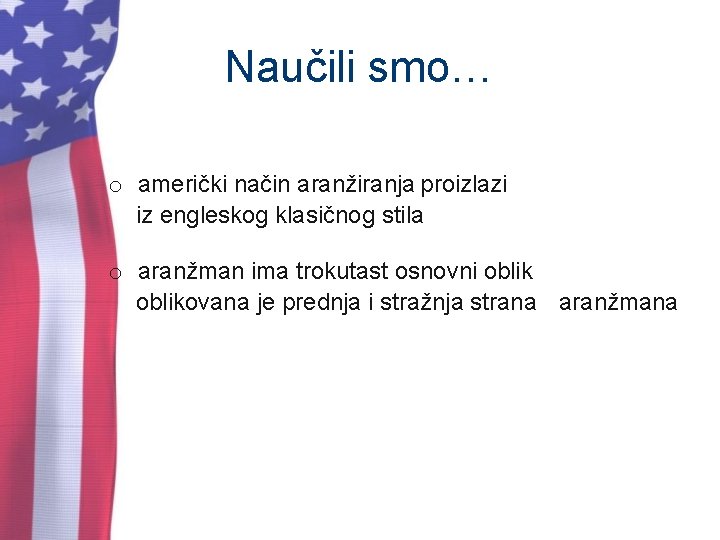 Naučili smo…

o američki način aranžiranja proizlazi iz engleskog klasičnog stila

o aranžman ima trokutast osnovni oblik oblikovana je prednja i stražnja strana aranžmana